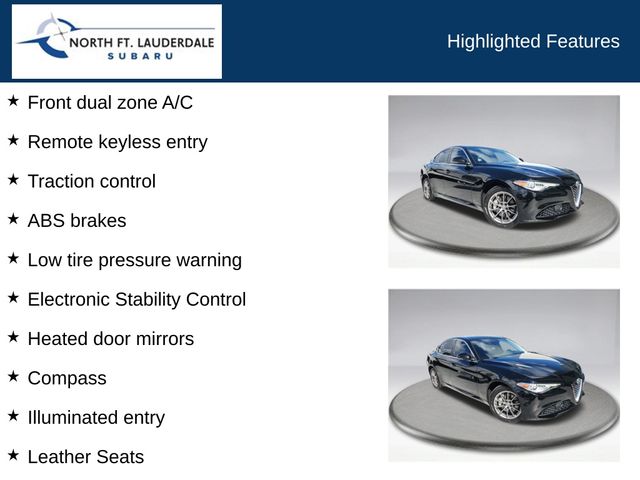 NORTH FT. LAUDERDALE
SUBARU

Highlighted Features

★ Front dual zone A/C

★ Remote keyless entry

★ Traction control

★ ABS brakes

★ Low tire pressure warning

★ Electronic Stability Control

★ Heated door mirrors

★ Compass

★ Illuminated entry

★ Leather Seats